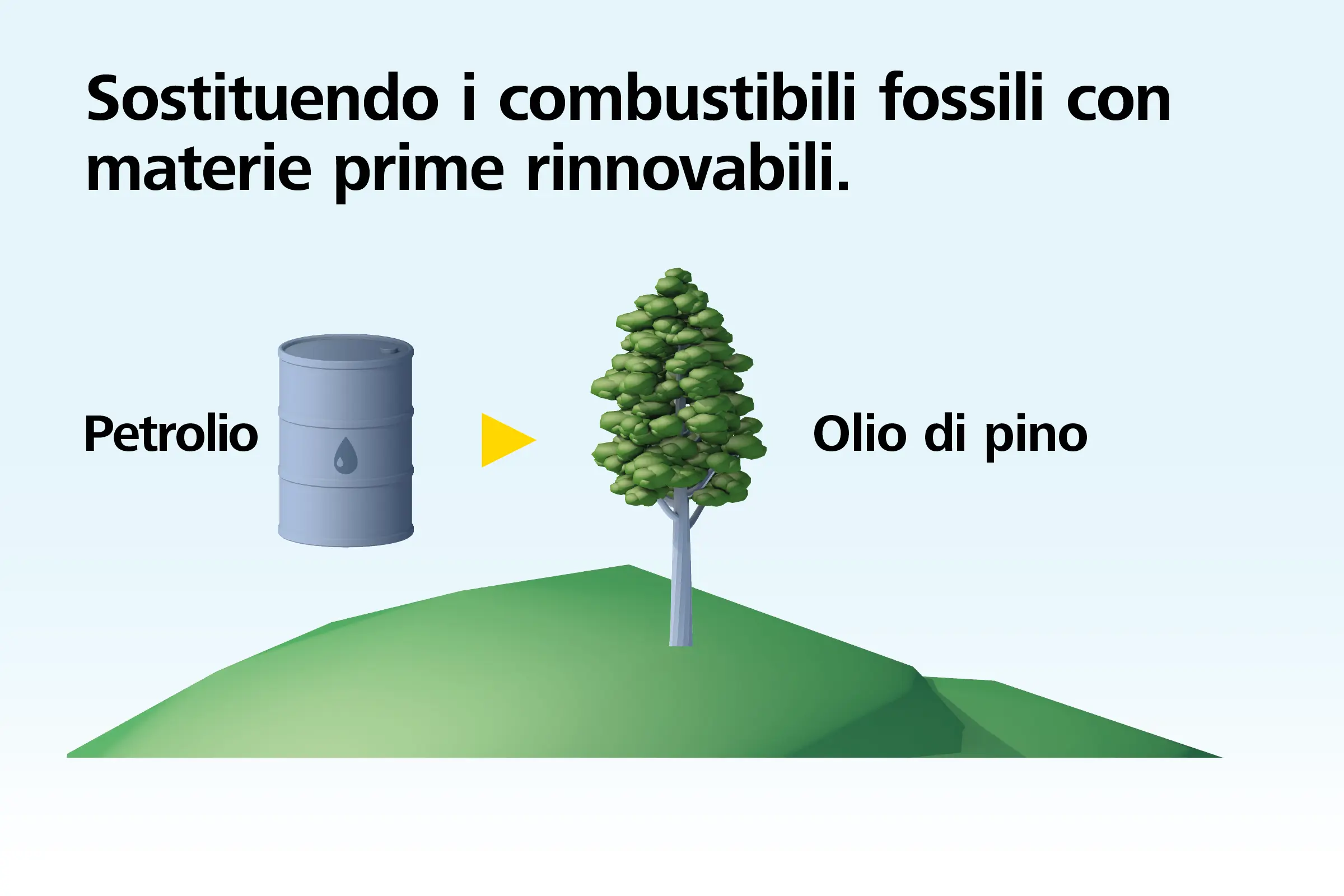 Sostituendo i combustibili fossili con materie prime rinnovabili.

Petrolio

Olio di pino